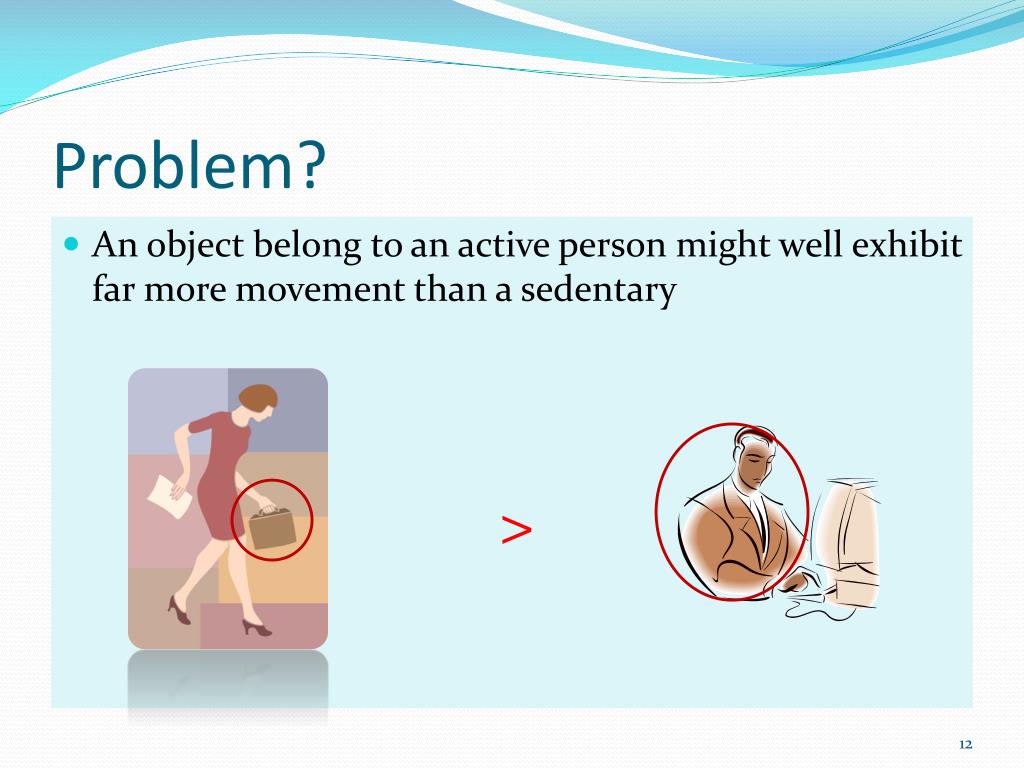 Problem?

An object belong to an active person might well exhibit far more movement than a sedentary

>

12